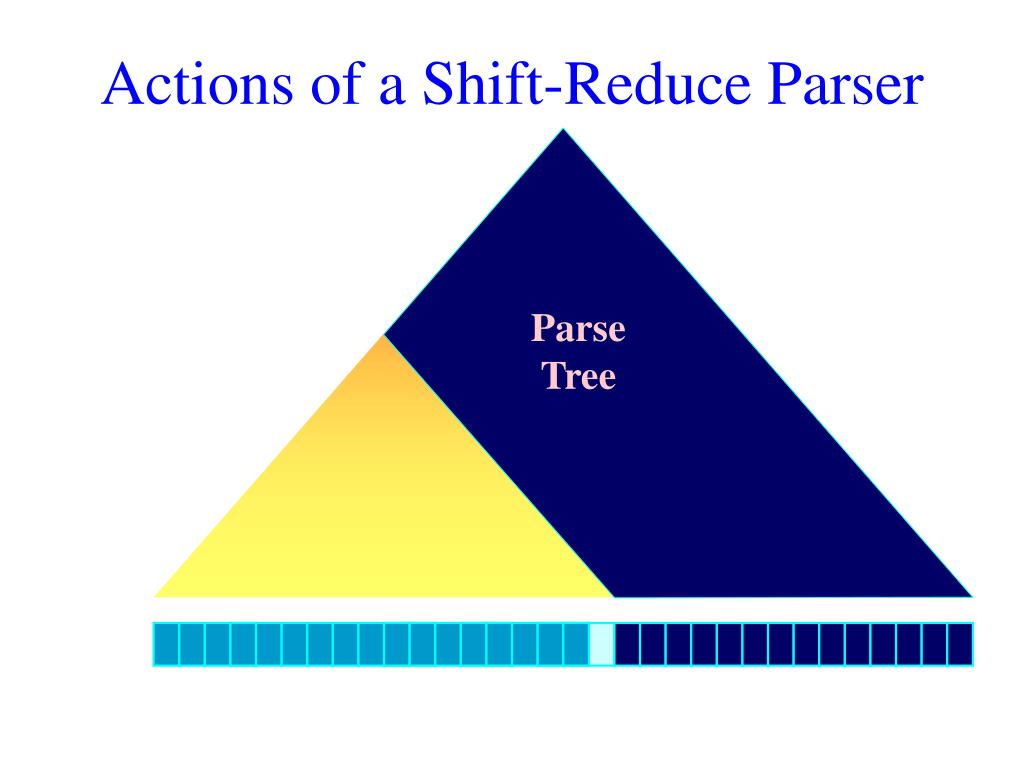 Actions of a Shift-Reduce Parser

Parse
Tree